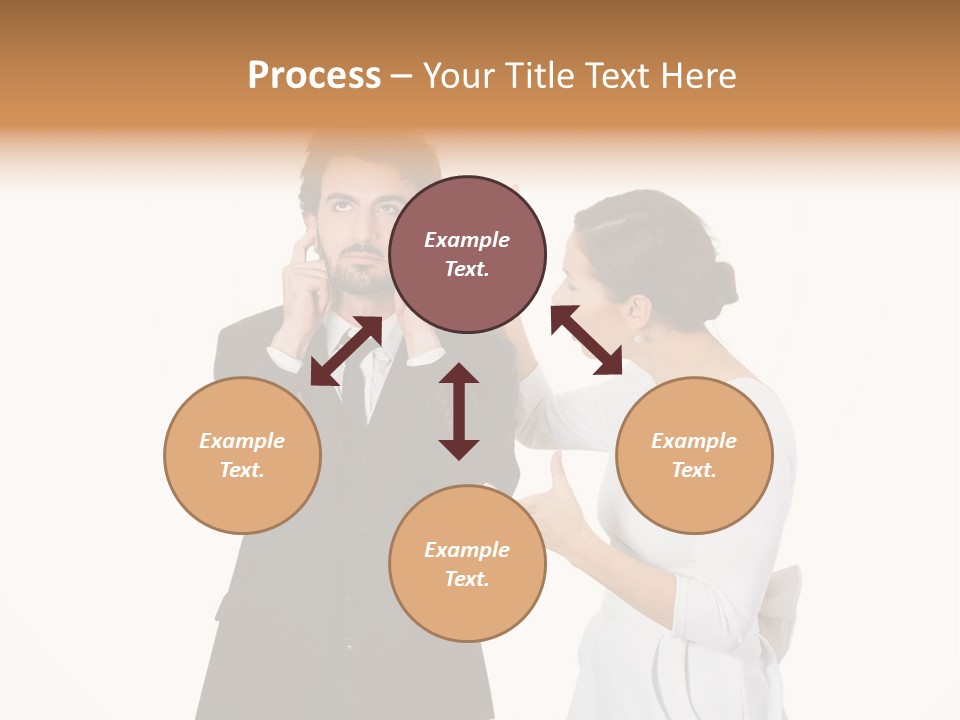 Process – Your Title Text Here

Example Text.

Example Text.

Example Text.

Example Text.